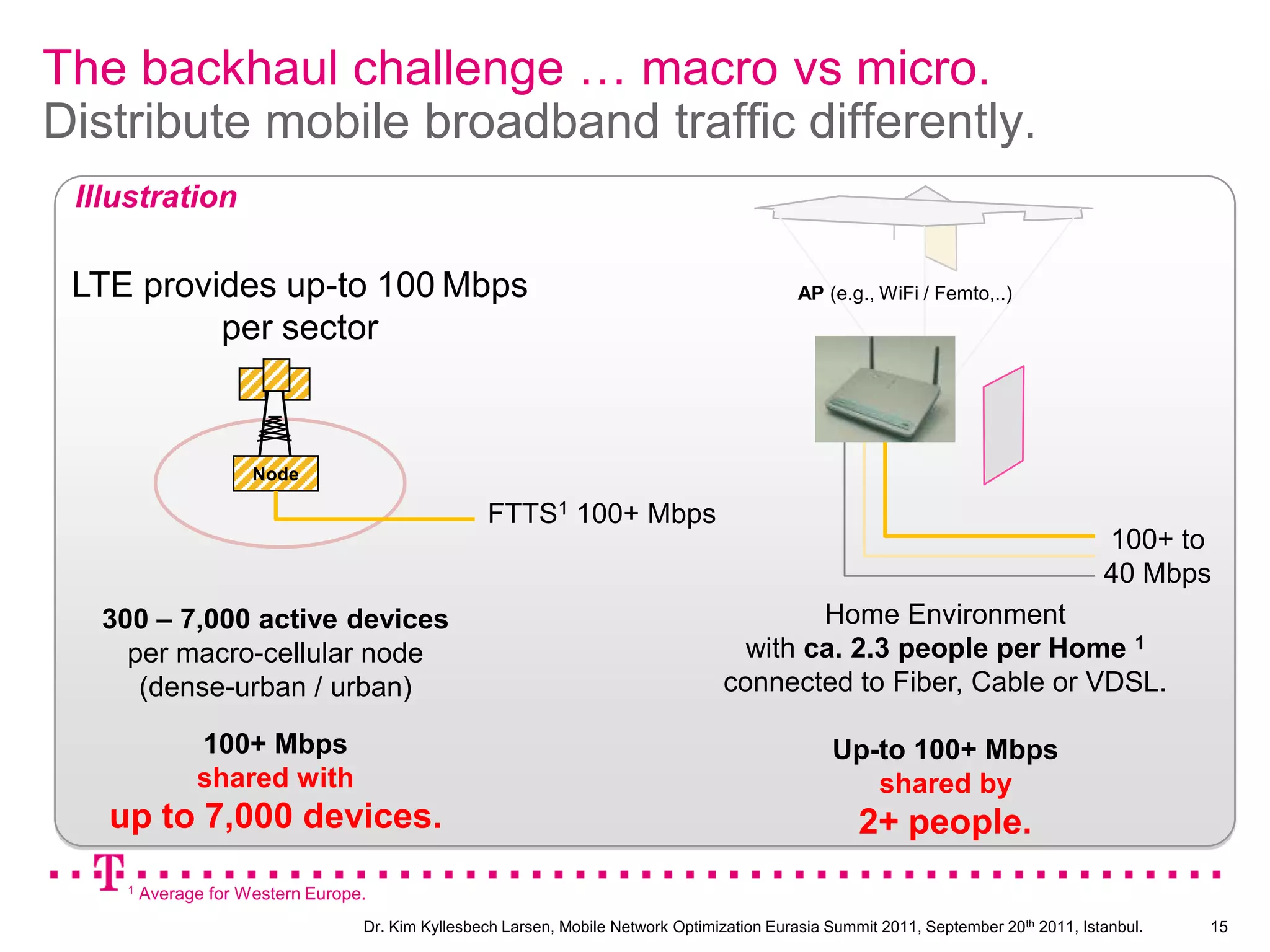 The backhaul challenge … macro vs micro.
Distribute mobile broadband traffic differently.

Illustration

LTE provides up-to 100 Mbps per sector

Node

FTTS$^1$ 100+ Mbps

300 – 7,000 active devices per macro-cellular node (dense-urban / urban)

100+ Mbps
shared with
up to 7,000 devices.

AP (e.g., WiFi / Femto,..)

100+ to 40 Mbps

Home Environment with ca. 2.3 people per Home $^1$ connected to Fiber, Cable or VDSL.

Up-to 100+ Mbps
shared by
2+ people.

T

$^1$ Average for Western Europe.

Dr. Kim Kyllesbech Larsen, Mobile Network Optimization Eurasia Summit 2011, September 20$^{th}$ 2011, Istanbul.

15